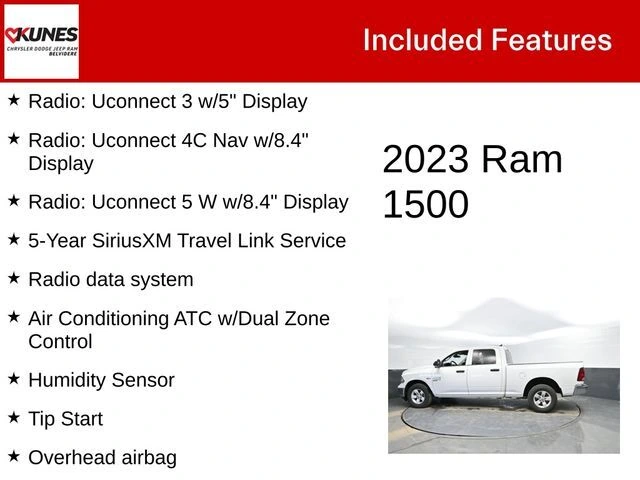 KUNES
CHRYSLER DODGE JEEP RAM
BELVIDERE

Included Features

★ Radio: Uconnect 3 w/5" Display

★ Radio: Uconnect 4C Nav w/8.4" Display

★ Radio: Uconnect 5 W w/8.4" Display

★ 5-Year SiriusXM Travel Link Service

★ Radio data system

★ Air Conditioning ATC w/Dual Zone Control

★ Humidity Sensor

★ Tip Start

★ Overhead airbag

2023 Ram 1500